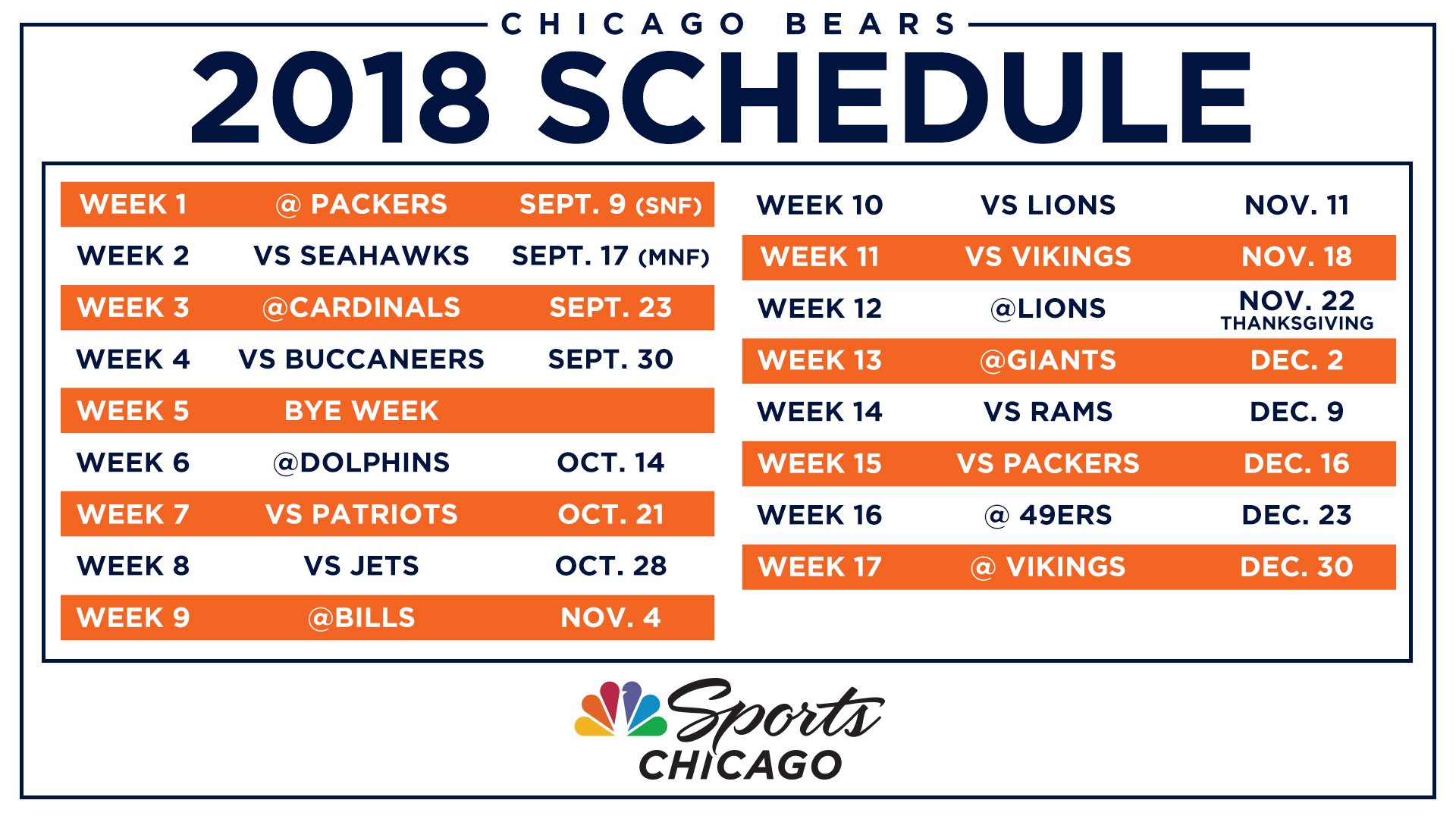 CHICAGO BEARS
2018 SCHEDULE

| | | |
|---|---|---|
| WEEK 1 | @ PACKERS | SEPT. 9 (SNF) |
| WEEK 2 | VS SEAHAWKS | SEPT. 17 (MNF) |
| WEEK 3 | @CARDINALS | SEPT. 23 |
| WEEK 4 | VS BUCCANEERS | SEPT. 30 |
| WEEK 5 | BYE WEEK | |
| WEEK 6 | @DOLPHINS | OCT. 14 |
| WEEK 7 | VS PATRIOTS | OCT. 21 |
| WEEK 8 | VS JETS | OCT. 28 |
| WEEK 9 | @BILLS | NOV. 4 |

| | | |
|---|---|---|
| WEEK 10 | VS LIONS | NOV. 11 |
| WEEK 11 | VS VIKINGS | NOV. 18 |
| WEEK 12 | @LIONS | NOV. 22 THANKSGIVING |
| WEEK 13 | @GIANTS | DEC. 2 |
| WEEK 14 | VS RAMS | DEC. 9 |
| WEEK 15 | VS PACKERS | DEC. 16 |
| WEEK 16 | @ 49ERS | DEC. 23 |
| WEEK 17 | @ VIKINGS | DEC. 30 |

Sports
CHICAGO